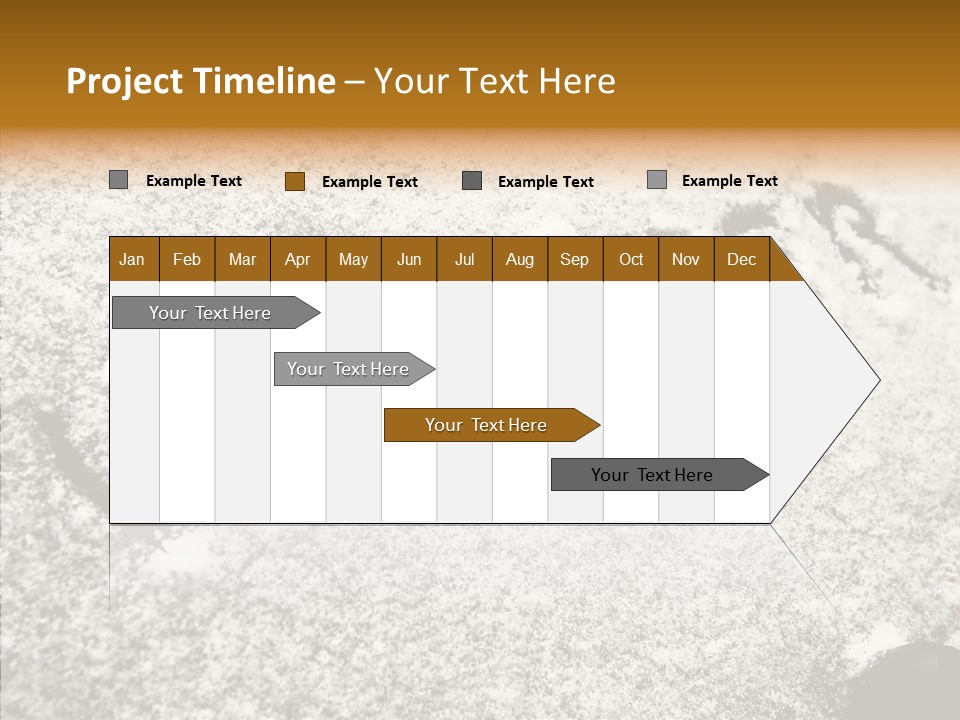 Project Timeline – Your Text Here

Example Text Example Text Example Text Example Text

| Jan | Feb | Mar | Apr | May | Jun | Jul | Aug | Sep | Oct | Nov | Dec |
|---|---|---|---|---|---|---|---|---|---|---|---|

Your Text Here

Your Text Here

Your Text Here

Your Text Here